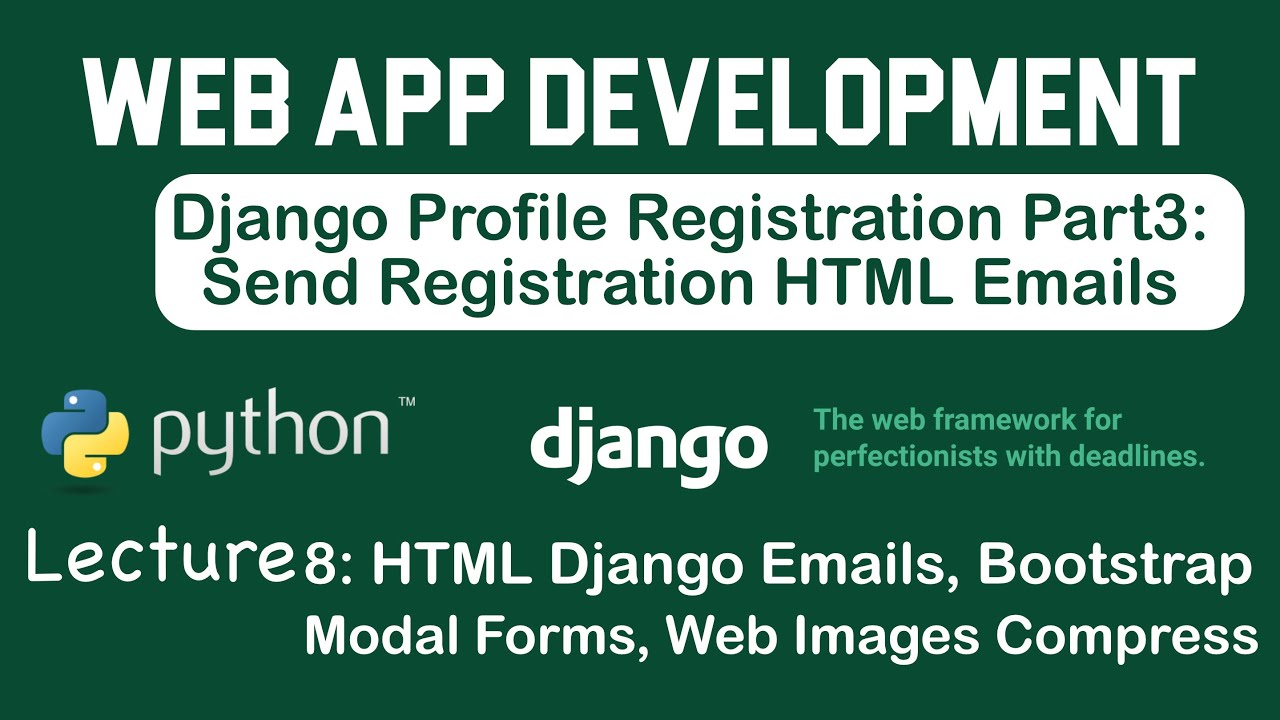 WEB APP DEVELOPMENT

Django Profile Registration Part3: Send Registration HTML Emails

python™

django

The web framework for perfectionists with deadlines.

Lecture 8: HTML Django Emails, Bootstrap Modal Forms, Web Images Compress